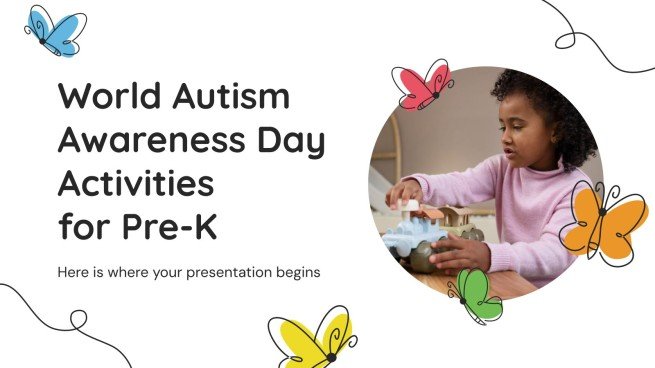 World Autism Awareness Day Activities for Pre-K

Here is where your presentation begins